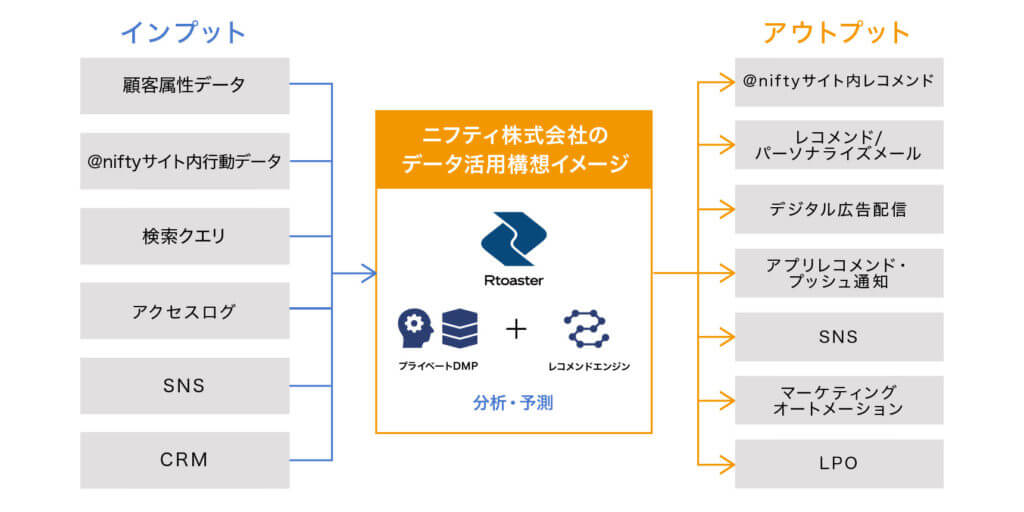 インプット

顧客属性データ

@niftyサイト内行動データ

検索クエリ

アクセスログ

SNS

CRM

ニフティ株式会社の
データ活用構想イメージ

Rtoaster

プライベートDMP

+

レコメンドエンジン

分析・予測

アウトプット

@niftyサイト内レコメンド

レコメンド/
パーソナライズメール

デジタル広告配信

アプリレコメンド・
プッシュ通知

SNS

マーケティング
オートメーション

LPO